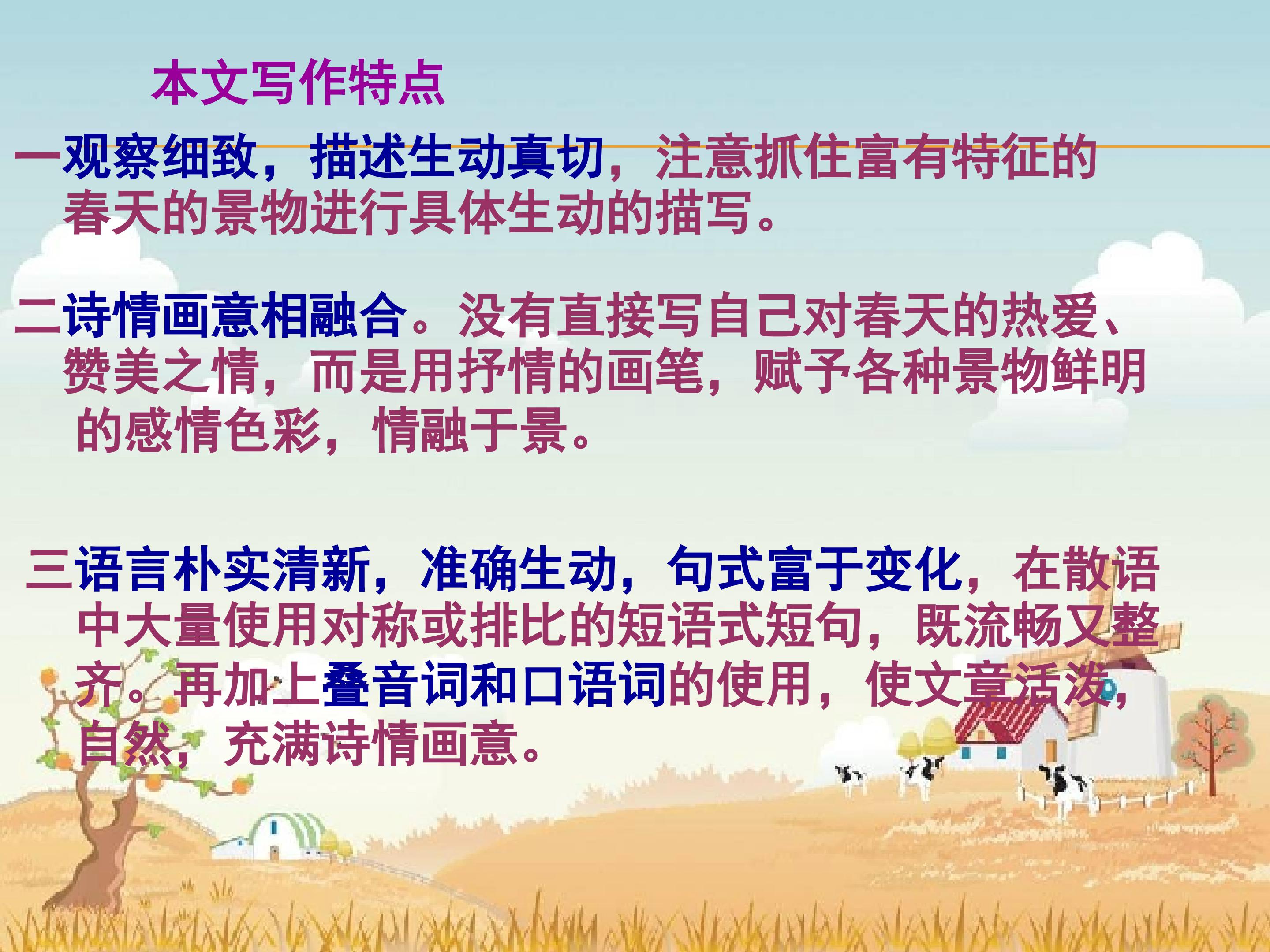 本文写作特点

一观察细致，描述生动真切，注意抓住富有特征的春天的景物进行具体生动的描写。

二诗情画意相融合。没有直接写自己对春天的热爱、赞美之情，而是用抒情的画笔，赋予各种景物鲜明的感情色彩，情融于景。

三语言朴实清新，准确生动，句式富于变化，在散语中大量使用对称或排比的短语式短句，既流畅又整齐。再加上叠音词和口语词的使用，使文章活泼，自然，充满诗情画意。